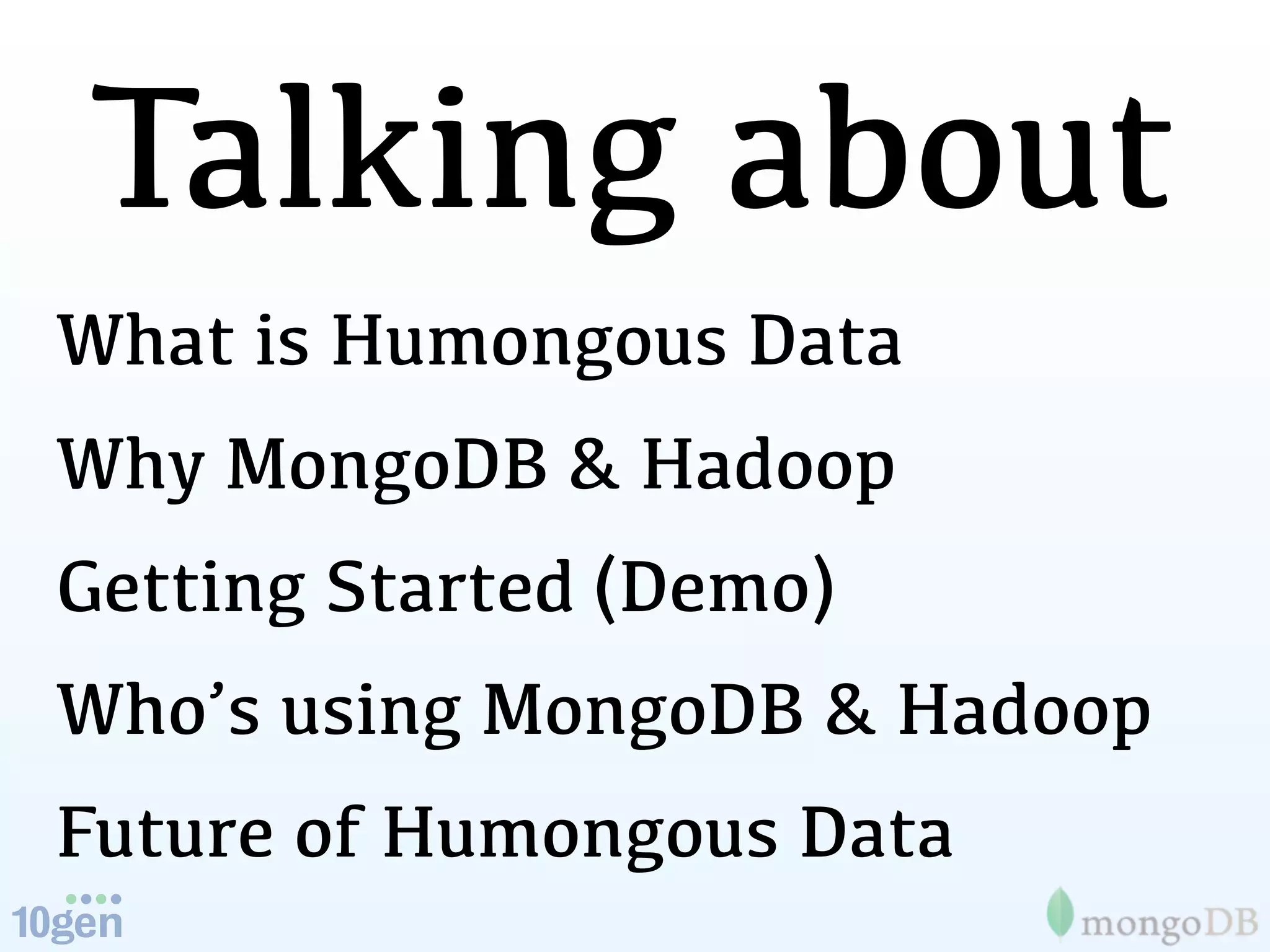 Talking about

What is Humongous Data

Why MongoDB & Hadoop

Getting Started (Demo)

Who’s using MongoDB & Hadoop

Future of Humongous Data

10gen

mongoDB